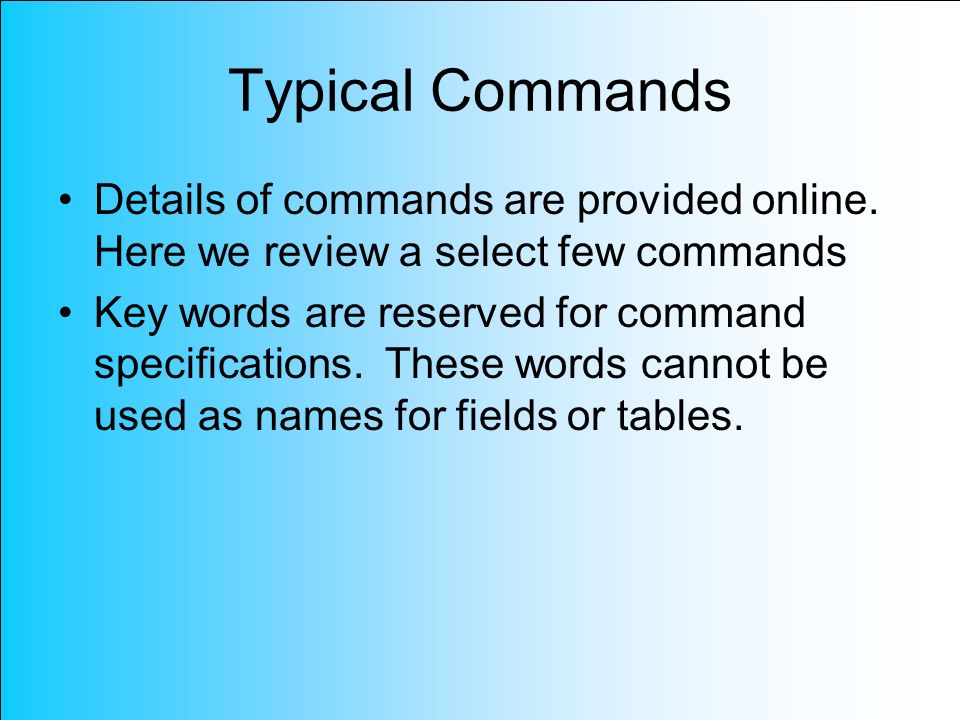 Typical Commands

• Details of commands are provided online. Here we review a select few commands

• Key words are reserved for command specifications. These words cannot be used as names for fields or tables.